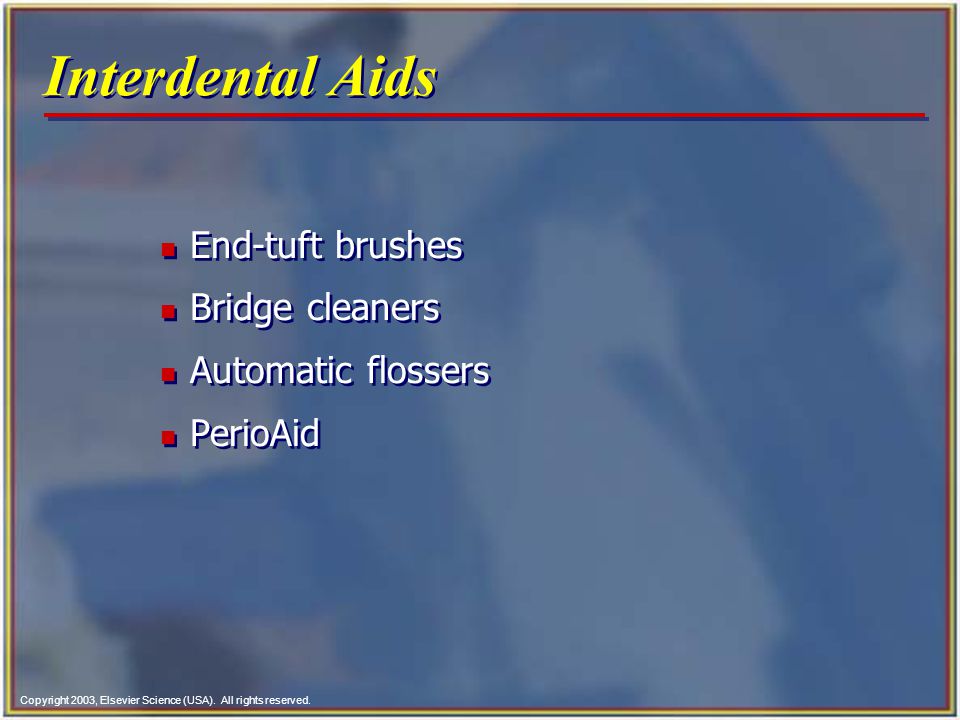 Interdental Aids

- End-tuft brushes
- Bridge cleaners
- Automatic flossers
- PerioAid

Copyright 2003, Elsevier Science (USA). All rights reserved.